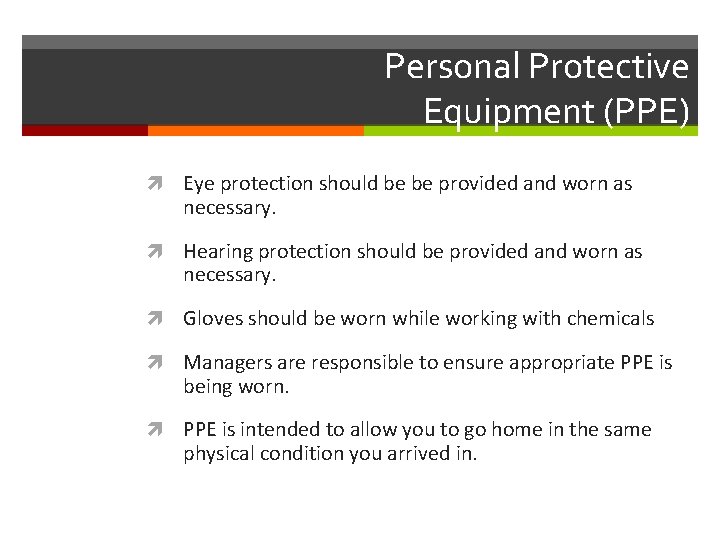 Personal Protective Equipment (PPE)

Eye protection should be be provided and worn as necessary.

Hearing protection should be provided and worn as necessary.

Gloves should be worn while working with chemicals

Managers are responsible to ensure appropriate PPE is being worn.

PPE is intended to allow you to go home in the same physical condition you arrived in.